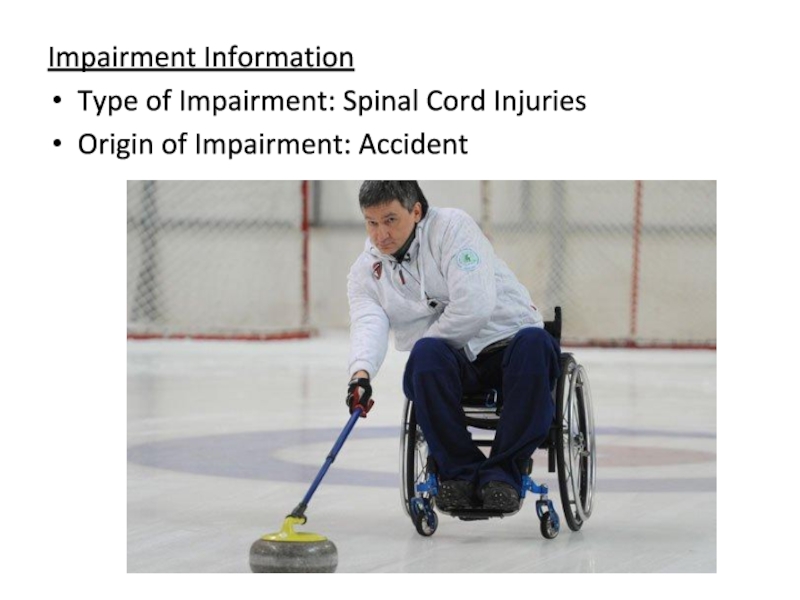 Impairment Information

• Type of Impairment: Spinal Cord Injuries
• Origin of Impairment: Accident